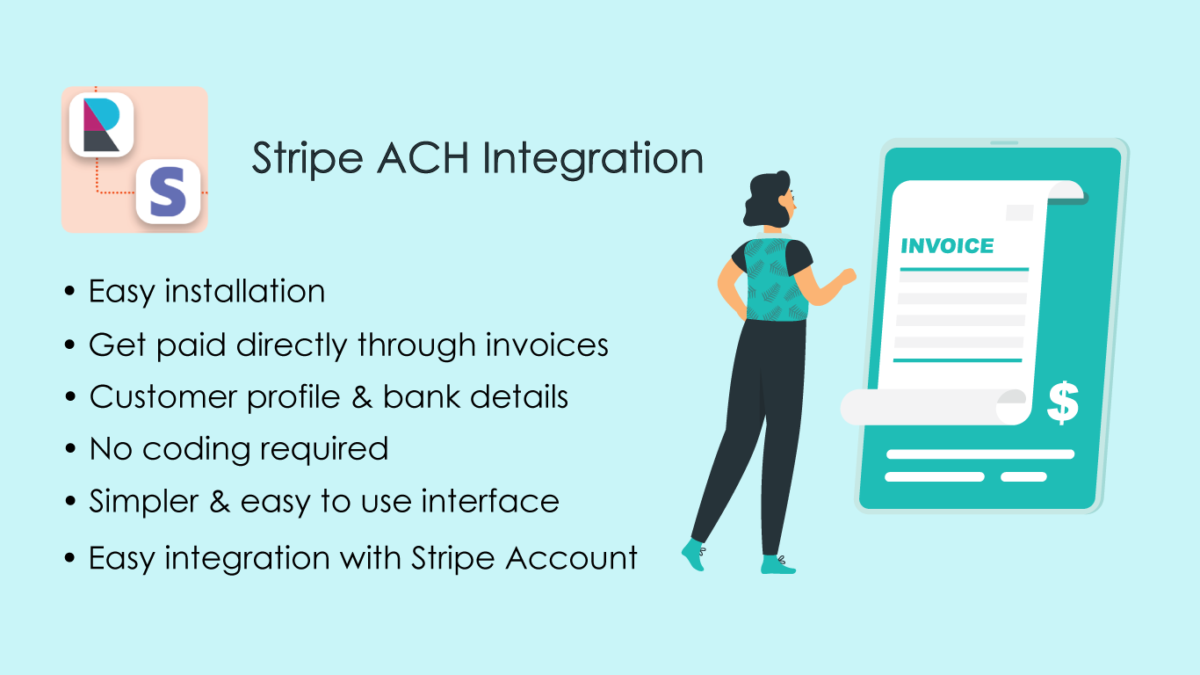 R

S

Stripe ACH Integration

• Easy installation
• Get paid directly through invoices
• Customer profile & bank details
• No coding required
• Simpler & easy to use interface
• Easy integration with Stripe Account

INVOICE

$